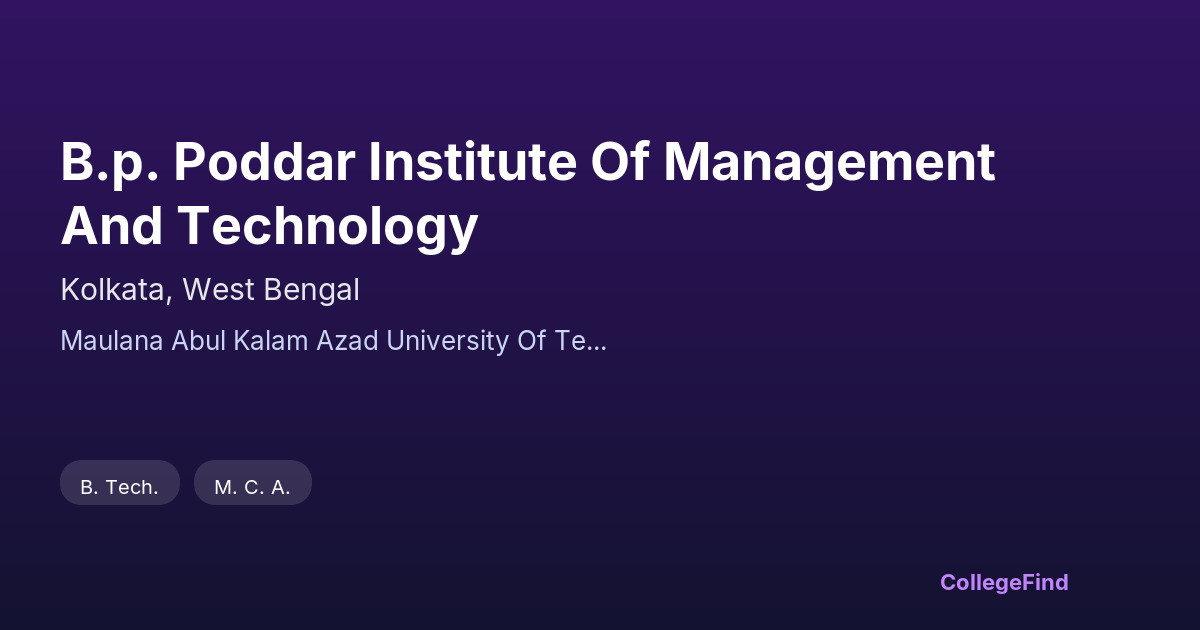 B.p. Poddar Institute Of Management And Technology

Kolkata, West Bengal

Maulana Abul Kalam Azad University Of Te...

B. Tech.

M. C. A.

CollegeFind